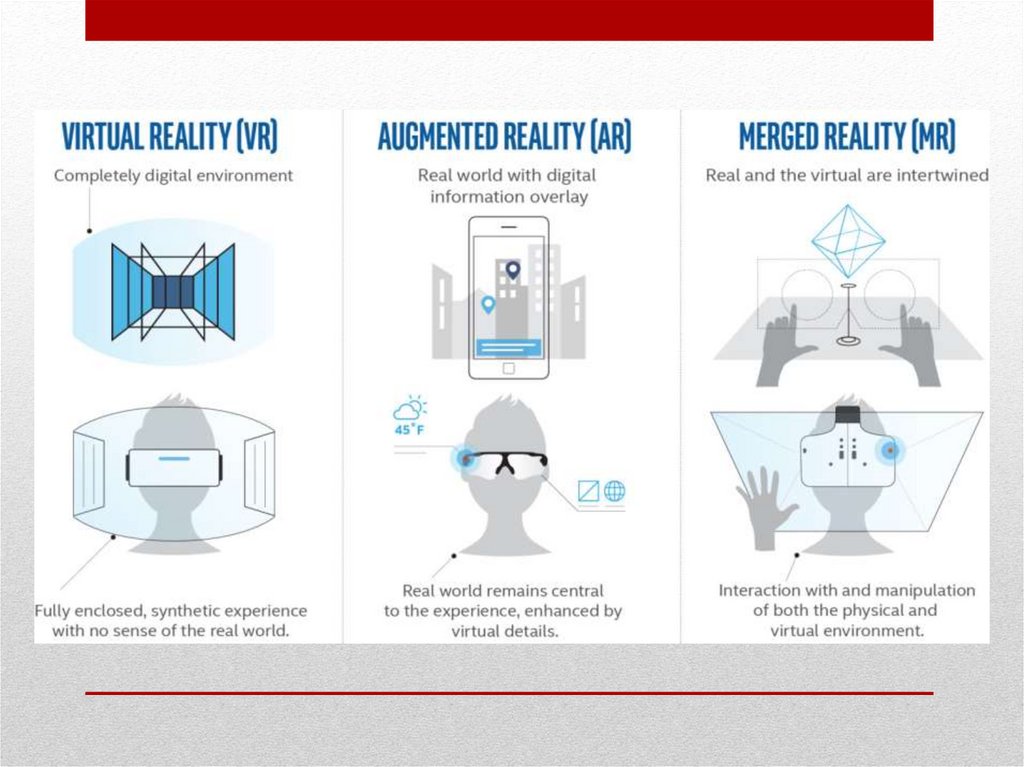 VIRTUAL REALITY (VR)

Completely digital environment

Fully enclosed, synthetic experience with no sense of the real world.

AUGMENTED REALITY (AR)

Real world with digital information overlay

45°F

Real world remains central to the experience, enhanced by virtual details.

MERGED REALITY (MR)

Real and the virtual are intertwined

Interaction with and manipulation of both the physical and virtual environment.